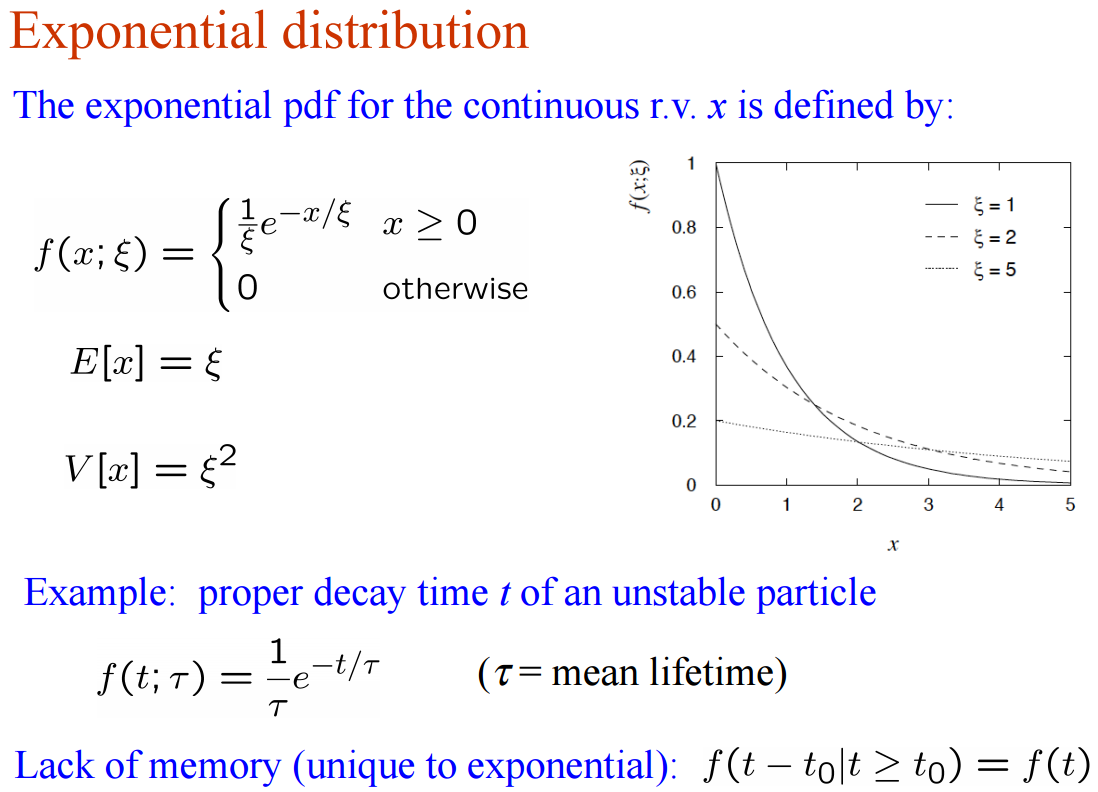 Exponential distribution

The exponential pdf for the continuous r.v. $x$ is defined by:

$f(x;\xi) = \begin{cases} \frac{1}{\xi}e^{-x/\xi} & x \geq 0 \\ 0 & \text{otherwise} \end{cases}$

$E[x] = \xi$

$V[x] = \xi^2$

$f(x;\xi)$

1

0.8

0.6

0.4

0.2

0

0 1 2 3 4 5

$x$

$\xi = 1$

$\xi = 2$

$\xi = 5$

Example: proper decay time $t$ of an unstable particle

$f(t;\tau) = \frac{1}{\tau}e^{-t/\tau}$ ($\tau$ = mean lifetime)

Lack of memory (unique to exponential): $f(t - t_0 | t \geq t_0) = f(t)$